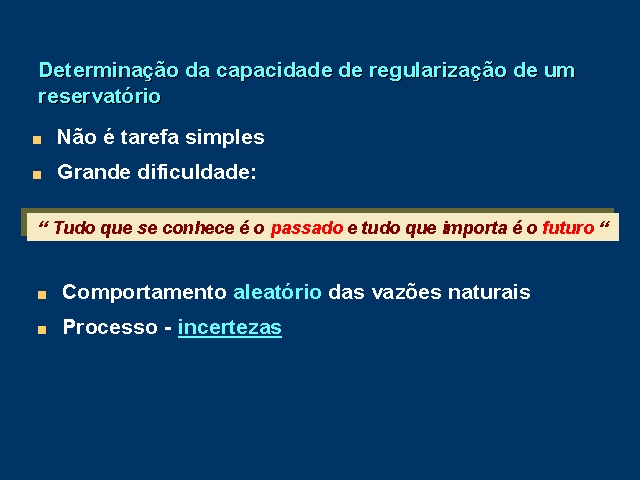 Determinação da capacidade de regularização de um reservatório

Não é tarefa simples

Grande dificuldade:

“ Tudo que se conhece é o passado e tudo que importa é o futuro “

Comportamento aleatório das vazões naturais

Processo - incertezas